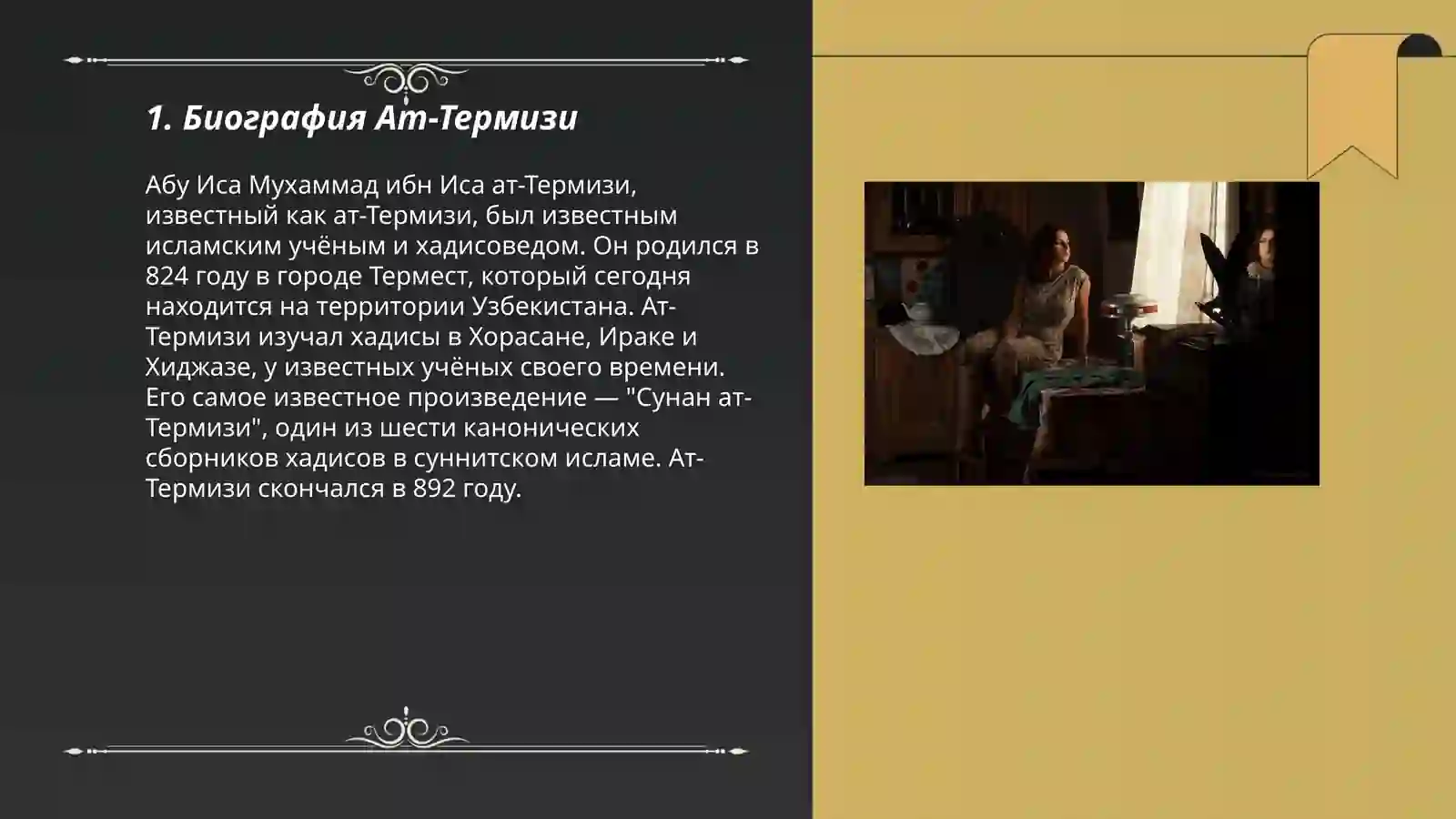 1. Биография Ат-Термизи

Абу Иса Мухаммад ибн Иса ат-Термизи, известный как ат-Термизи, был известным исламским учёным и хадисоведом. Он родился в 824 году в городе Термест, который сегодня находится на территории Узбекистана. Ат-Термизи изучал хадисы в Хорасане, Ираке и Хиджазе, у известных учёных своего времени. Его самое известное произведение — "Сунан ат-Термизи", один из шести канонических сборников хадисов в суннитском исламе. Ат-Термизи скончался в 892 году.